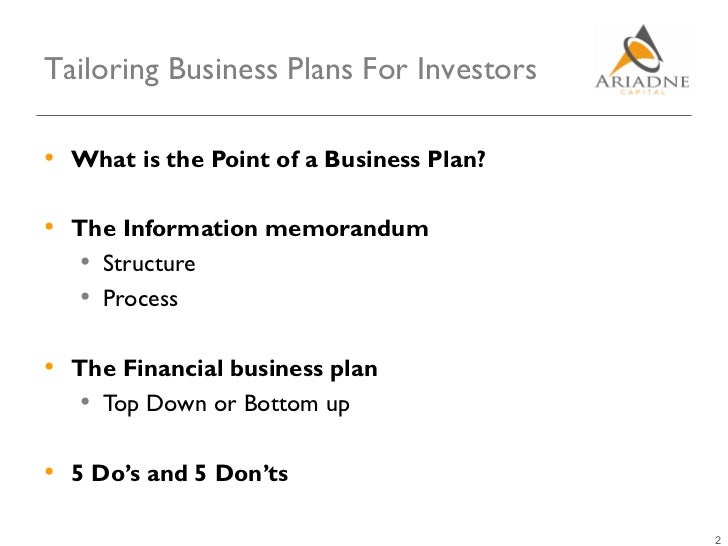 Tailoring Business Plans For Investors

ARIADNE
CAPITAL

• What is the Point of a Business Plan?

• The Information memorandum
  • Structure
  • Process

• The Financial business plan
  • Top Down or Bottom up

• 5 Do’s and 5 Don’ts

2